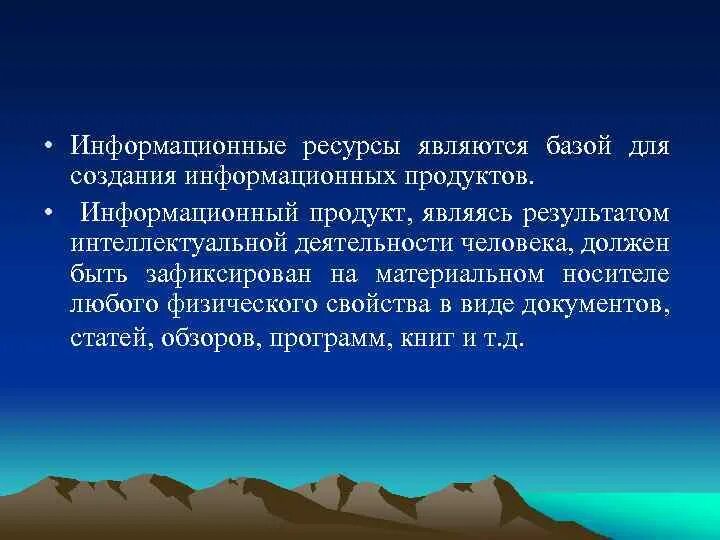 • Информационные ресурсы являются базой для создания информационных продуктов.

• Информационный продукт, являясь результатом интеллектуальной деятельности человека, должен быть зафиксирован на материальном носителе любого физического свойства в виде документов, статей, обзоров, программ, книг и т.д.